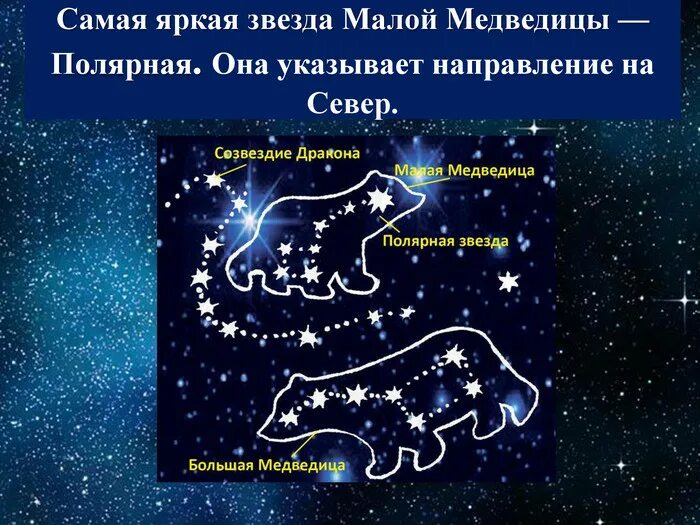 Самая яркая звезда Малой Медведицы — Полярная. Она указывает направление на Север.

Созвездие Дракона

Малая Медведица

Полярная звезда

Большая Медведица